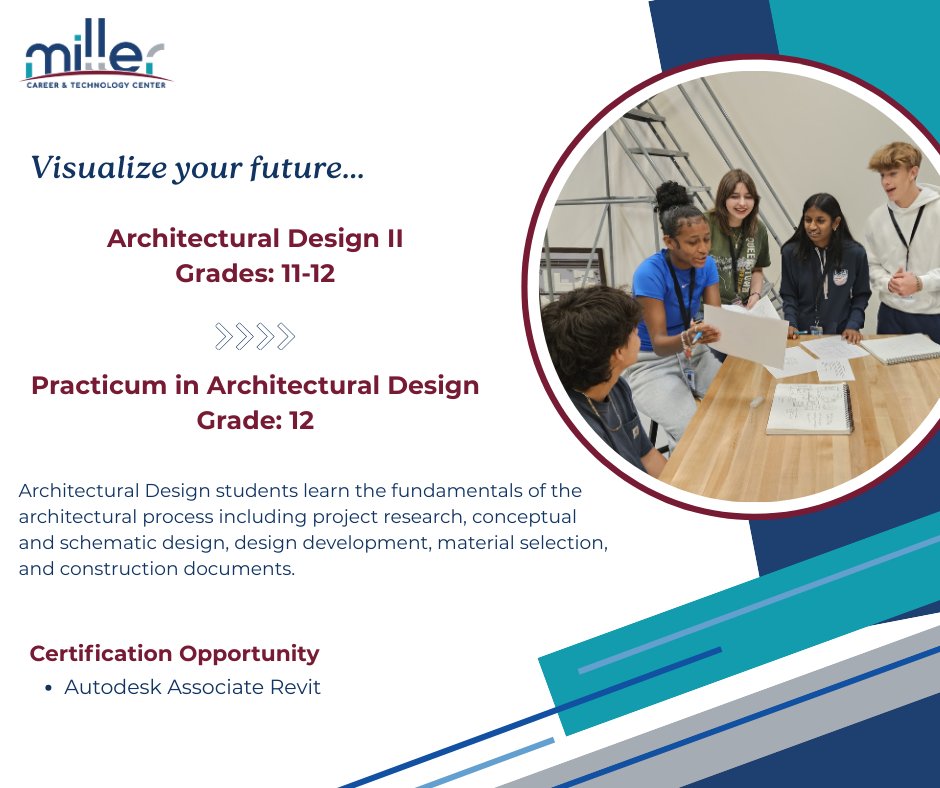 miller
CAREER & TECHNOLOGY CENTER

Visualize your future...

Architectural Design II
Grades: 11-12

Practicum in Architectural Design
Grade: 12

Architectural Design students learn the fundamentals of the architectural process including project research, conceptual and schematic design, design development, material selection, and construction documents.

Certification Opportunity
• Autodesk Associate Revit